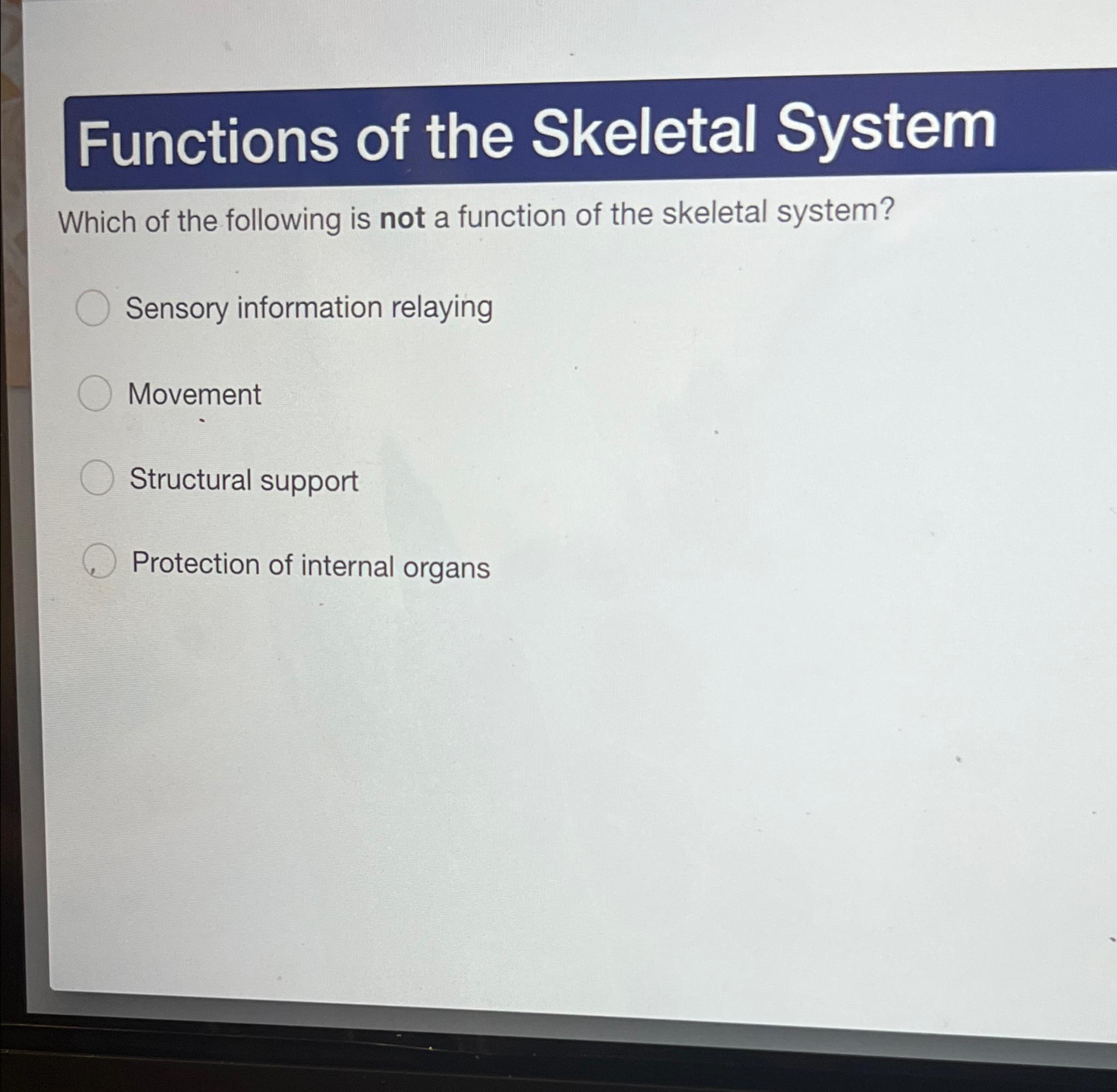 Functions of the Skeletal System

Which of the following is not a function of the skeletal system?

Sensory information relaying

Movement

Structural support

Protection of internal organs